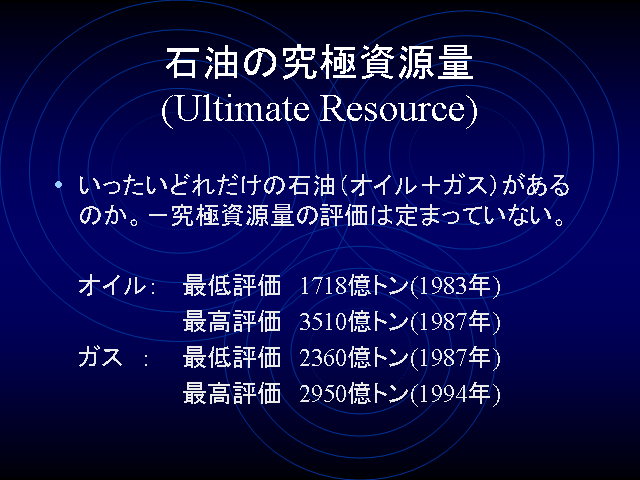 石油の究極資源量
(Ultimate Resource)

• いったいどれだけの石油（オイル＋ガス）があるのか。ー究極資源量の評価は定まっていない。

オイル：　最低評価　1718億トン(1983年)
　　　　　最高評価　3510億トン(1987年)
ガス　：　最低評価　2360億トン(1987年)
　　　　　最高評価　2950億トン(1994年)